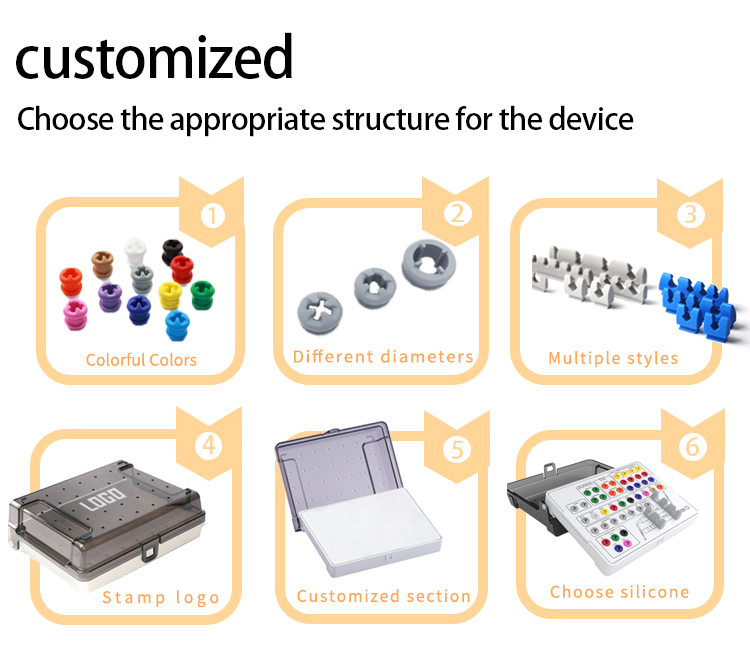 customized

Choose the appropriate structure for the device

1

Colorful Colors

2

Different diameters

3

Multiple styles

4

LOGO

Stamp logo

5

Customized section

6

Choose silicone